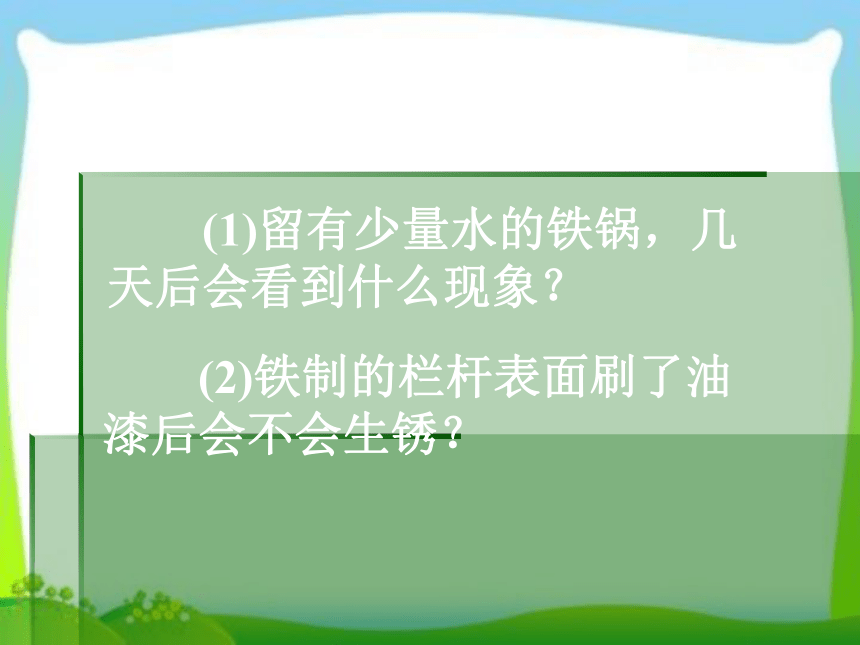 (1)留有少量水的铁锅，几天后会看到什么现象？

(2)铁制的栏杆表面刷了油漆后会不会生锈？